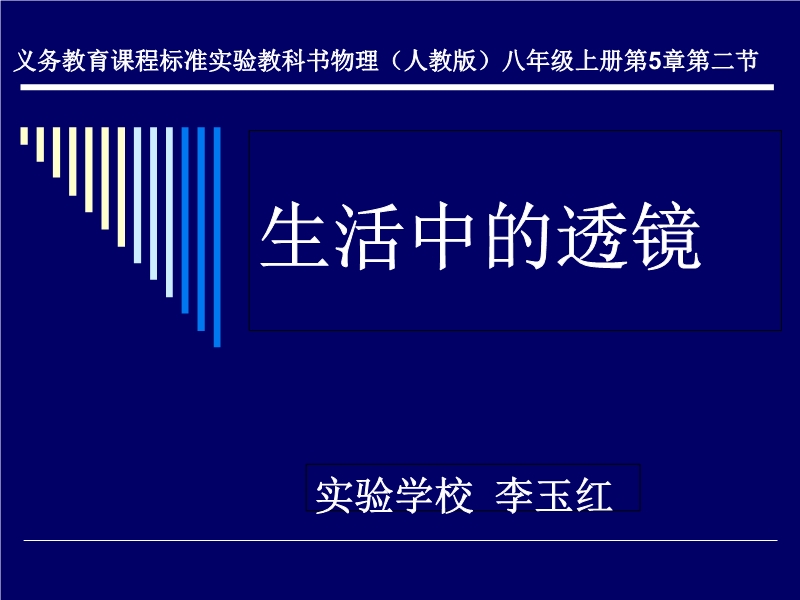 义务教育课程标准实验教科书物理（人教版）八年级上册第5章第二节

生活中的透镜

实验学校  李玉红